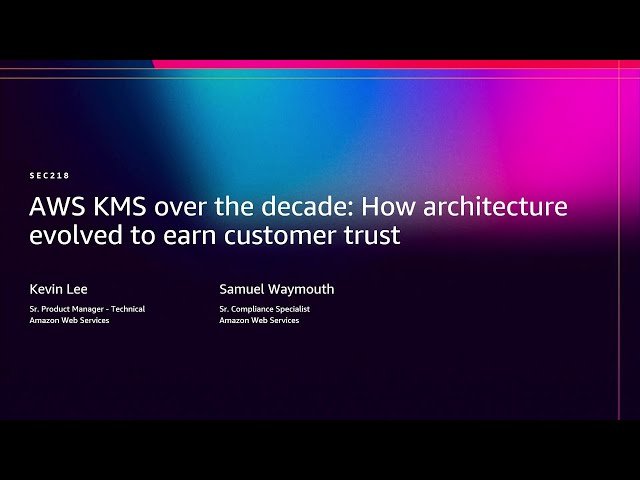 SEC218

AWS KMS over the decade: How architecture evolved to earn customer trust

Kevin Lee
Sr. Product Manager - Technical
Amazon Web Services

Samuel Waymouth
Sr. Compliance Specialist
Amazon Web Services